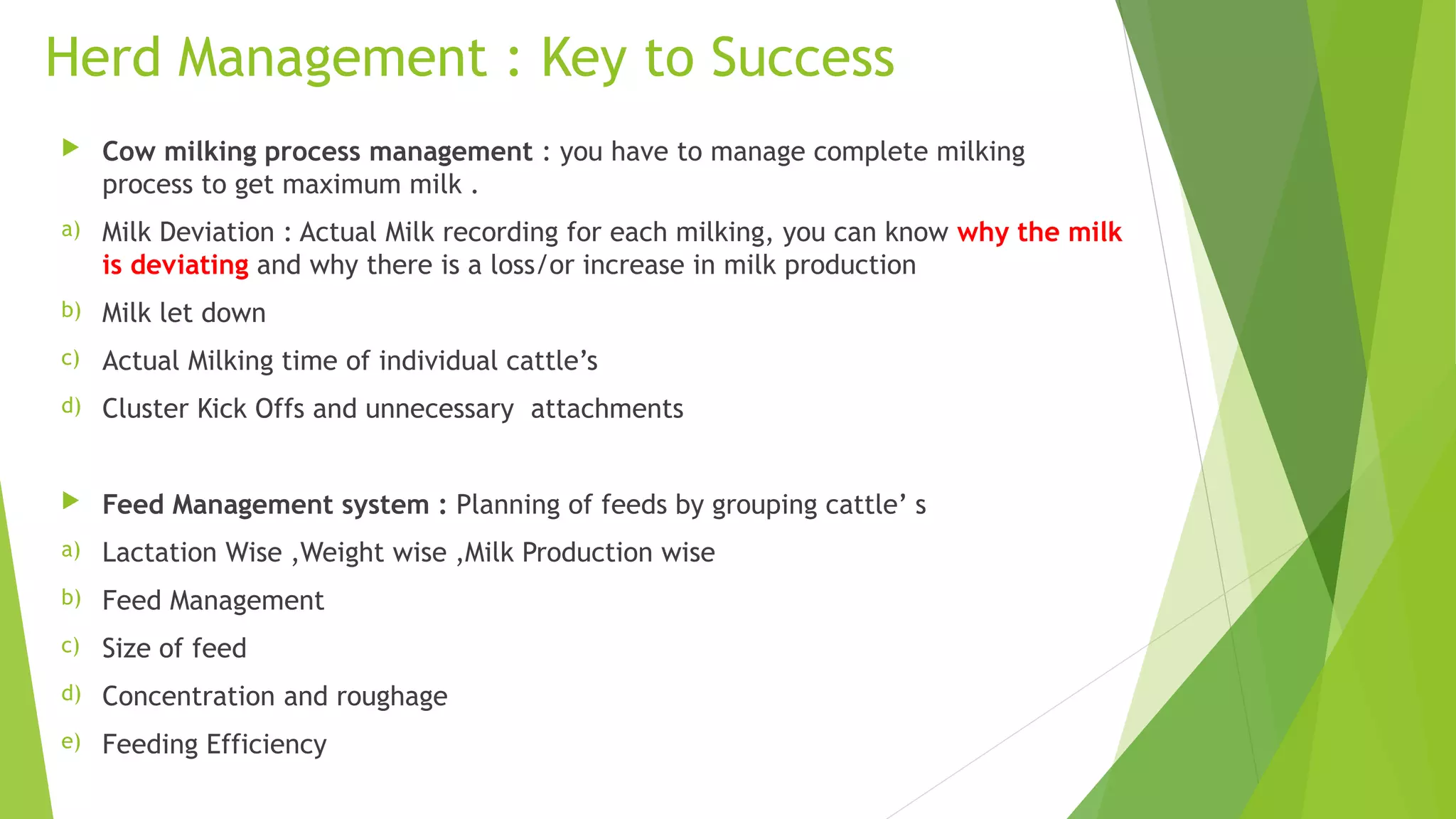 Herd Management : Key to Success

Cow milking process management : you have to manage complete milking process to get maximum milk .

a) Milk Deviation : Actual Milk recording for each milking, you can know why the milk is deviating and why there is a loss/or increase in milk production

b) Milk let down

c) Actual Milking time of individual cattle’s

d) Cluster Kick Offs and unnecessary attachments

Feed Management system : Planning of feeds by grouping cattle’ s

a) Lactation Wise ,Weight wise ,Milk Production wise

b) Feed Management

c) Size of feed

d) Concentration and roughage

e) Feeding Efficiency